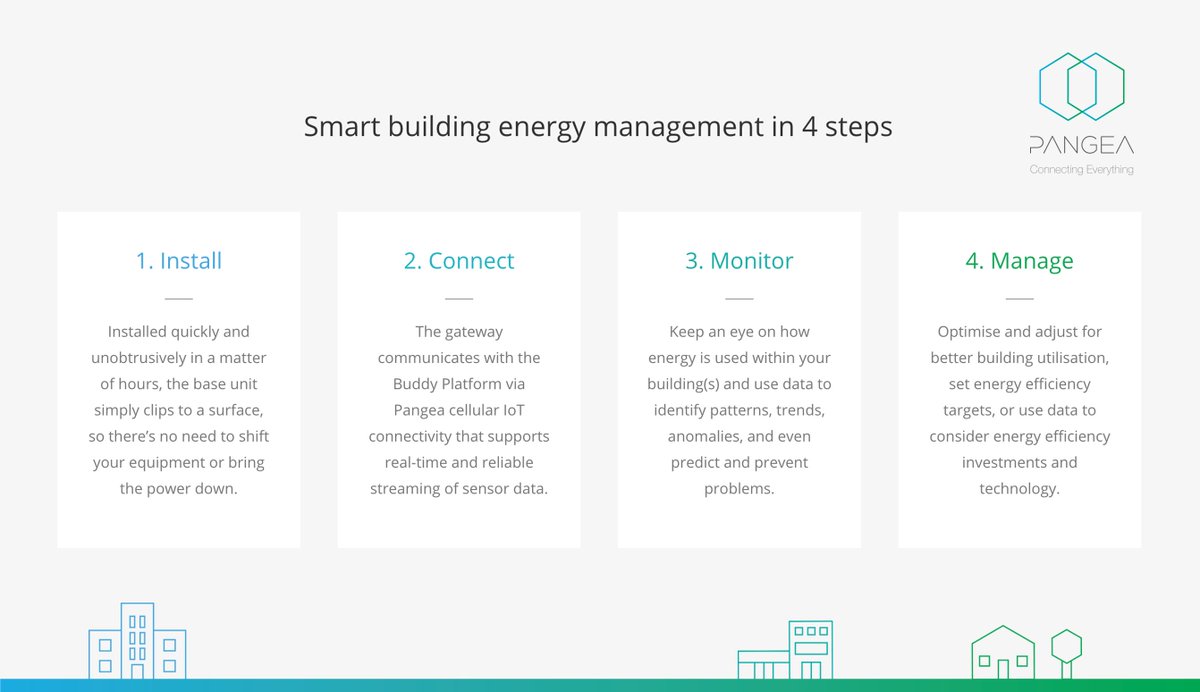 Smart building energy management in 4 steps

PANGEA
Connecting Everything

1. Install

Installed quickly and unobtrusively in a matter of hours, the base unit simply clips to a surface, so there's no need to shift your equipment or bring the power down.

2. Connect

The gateway communicates with the Buddy Platform via Pangea cellular IoT connectivity that supports real-time and reliable streaming of sensor data.

3. Monitor

Keep an eye on how energy is used within your building(s) and use data to identify patterns, trends, anomalies, and even predict and prevent problems.

4. Manage

Optimise and adjust for better building utilisation, set energy efficiency targets, or use data to consider energy efficiency investments and technology.